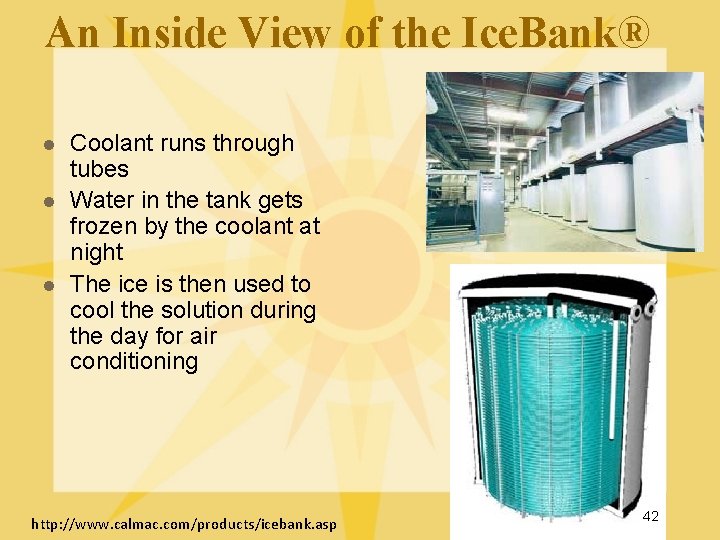 An Inside View of the IceBank®

- Coolant runs through tubes
- Water in the tank gets frozen by the coolant at night
- The ice is then used to cool the solution during the day for air conditioning

http://www.calmac.com/products/icebank.asp

42